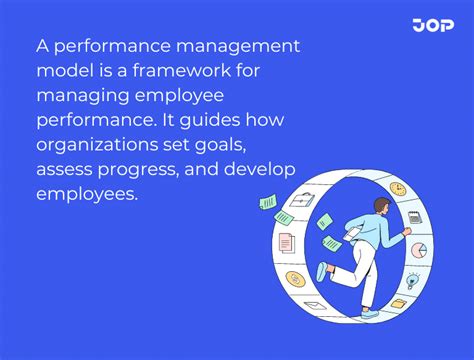 JOP

A performance management model is a framework for managing employee performance. It guides how organizations set goals, assess progress, and develop employees.